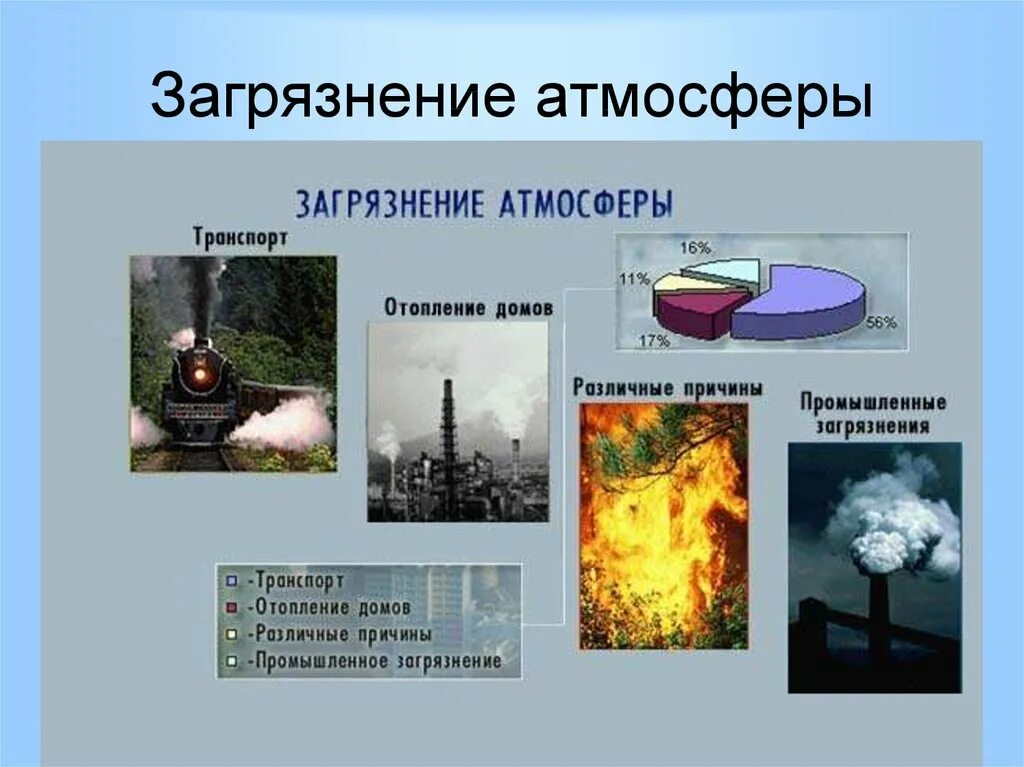 Загрязнение атмосферы

ЗАГРЯЗНЕНИЕ АТМОСФЕРЫ

Транспорт

Отопление домов

16%

11%

17%

56%

Различные причины

Промышленные загрязнения

-Транспорт
-Отопление домов
-Различные причины
-Промышленное загрязнение